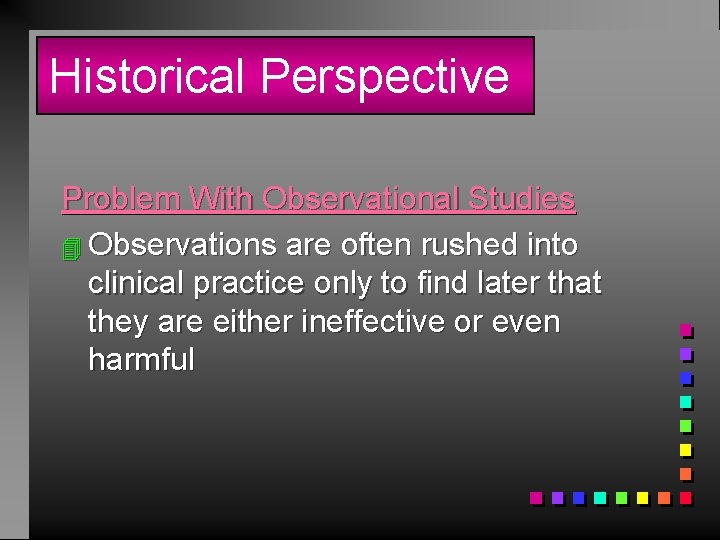 Historical Perspective

Problem With Observational Studies

Observations are often rushed into clinical practice only to find later that they are either ineffective or even harmful